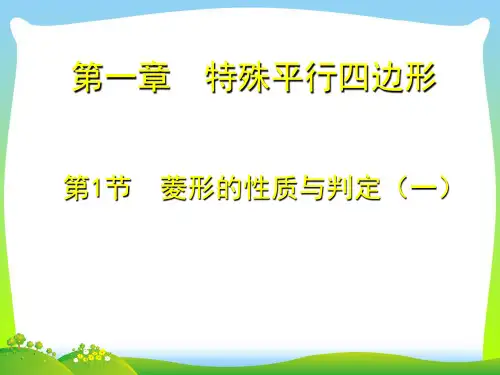 第一章　特殊平行四边形

第1节　菱形的性质与判定（一）